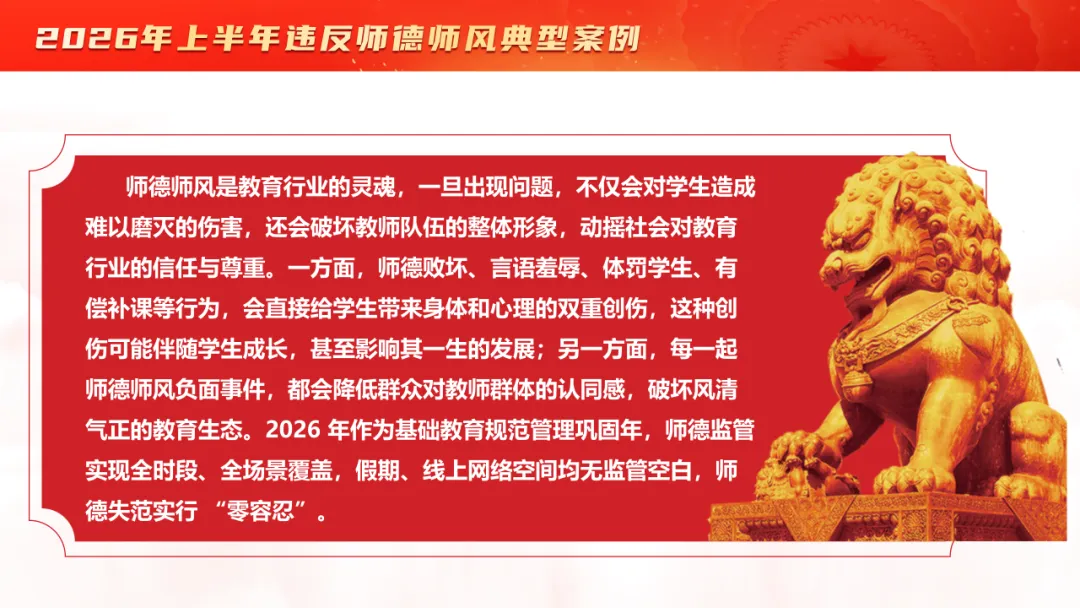 2026年上半年违反师德师风典型案例

师德师风是教育行业的灵魂，一旦出现问题，不仅会对学生造成难以磨灭的伤害，还会破坏教师队伍的整体形象，动摇社会对教育行业的信任与尊重。一方面，师德败坏、言语羞辱、体罚学生、有偿补课等行为，会直接给学生带来身体和心理的双重创伤，这种创伤可能伴随学生成长，甚至影响其一生的发展；另一方面，每一起师德师风负面事件，都会降低群众对教师群体的认同感，破坏风清气正的教育生态。2026 年作为基础教育规范管理巩固年，师德监管实现全时段、全场景覆盖，假期、线上网络空间均无监管空白，师德失范实行 “零容忍”。